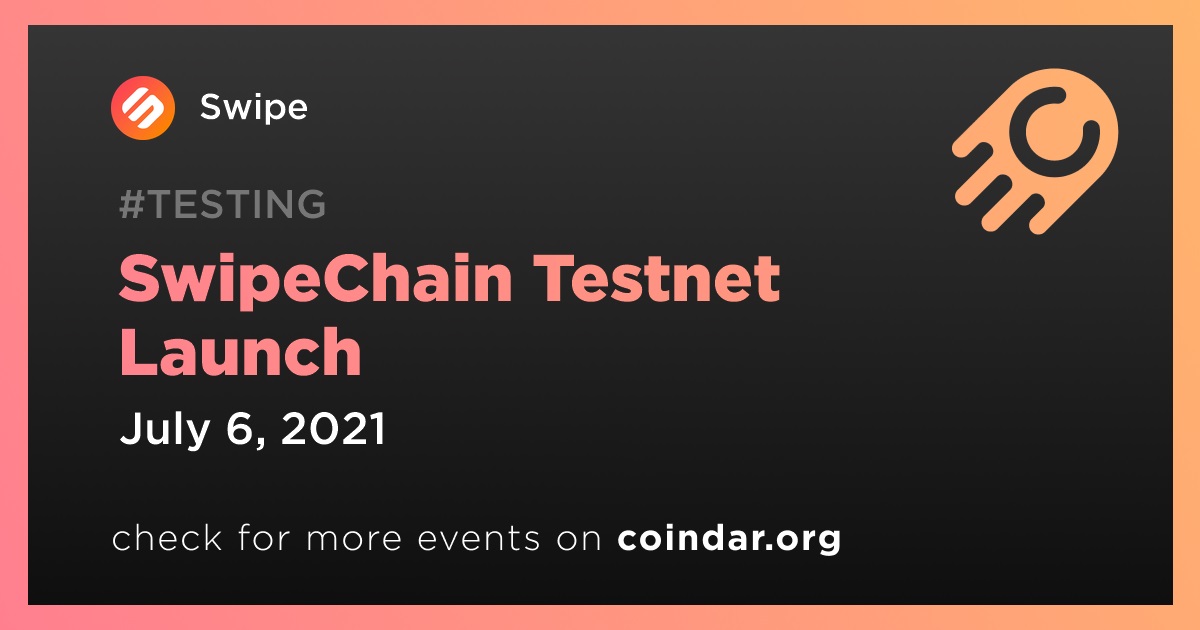 Swipe

#TESTING

SwipeChain Testnet Launch

July 6, 2021

check for more events on coindar.org